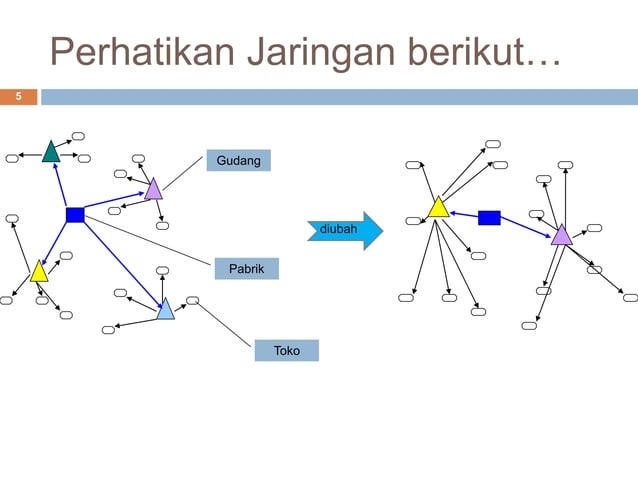 Perhatikan Jaringan berikut…

5

Gudang

Pabrik

Toko

diubah